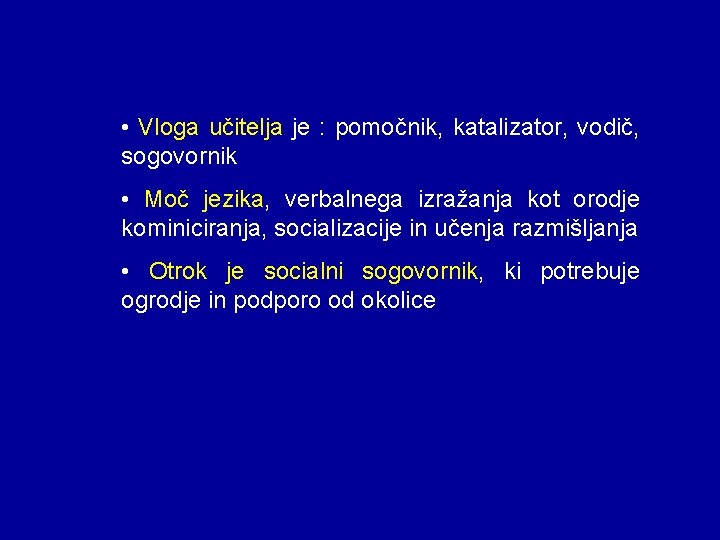 • Vloga učitelja je : pomočnik, katalizator, vodič, sogovornik

• Moč jezika, verbalnega izražanja kot orodje kominiciranja, socializacije in učenja razmišljanja

• Otrok je socialni sogovornik, ki potrebuje ogrodje in podporo od okolice